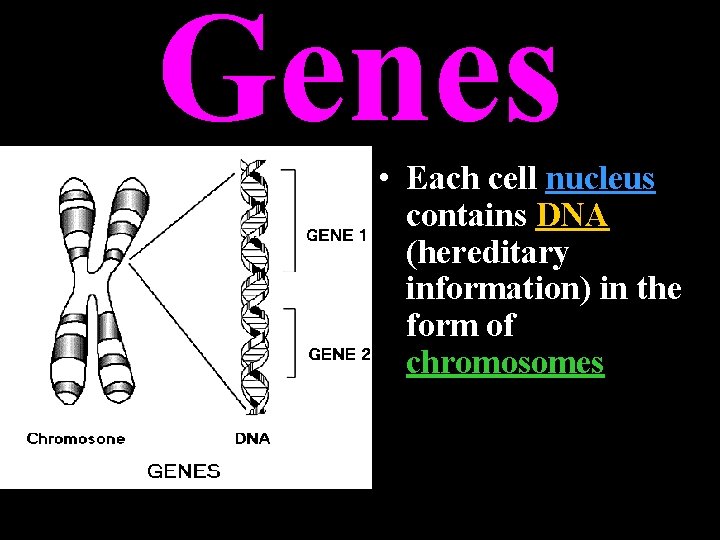 Genes

GENE 1

GENE 2

Chromosone

DNA

GENES

• Each cell nucleus contains DNA (hereditary information) in the form of chromosomes